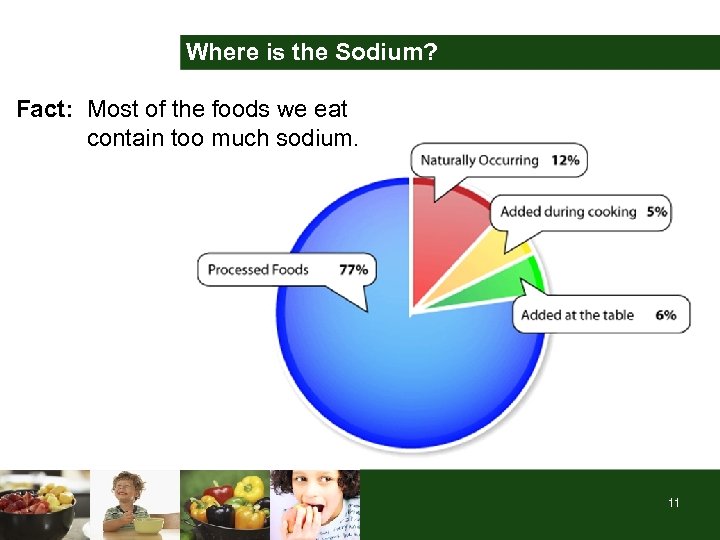 Where is the Sodium?

Fact: Most of the foods we eat contain too much sodium.

Naturally Occurring 12%

Added during cooking 5%

Processed Foods 77%

Added at the table 6%

11